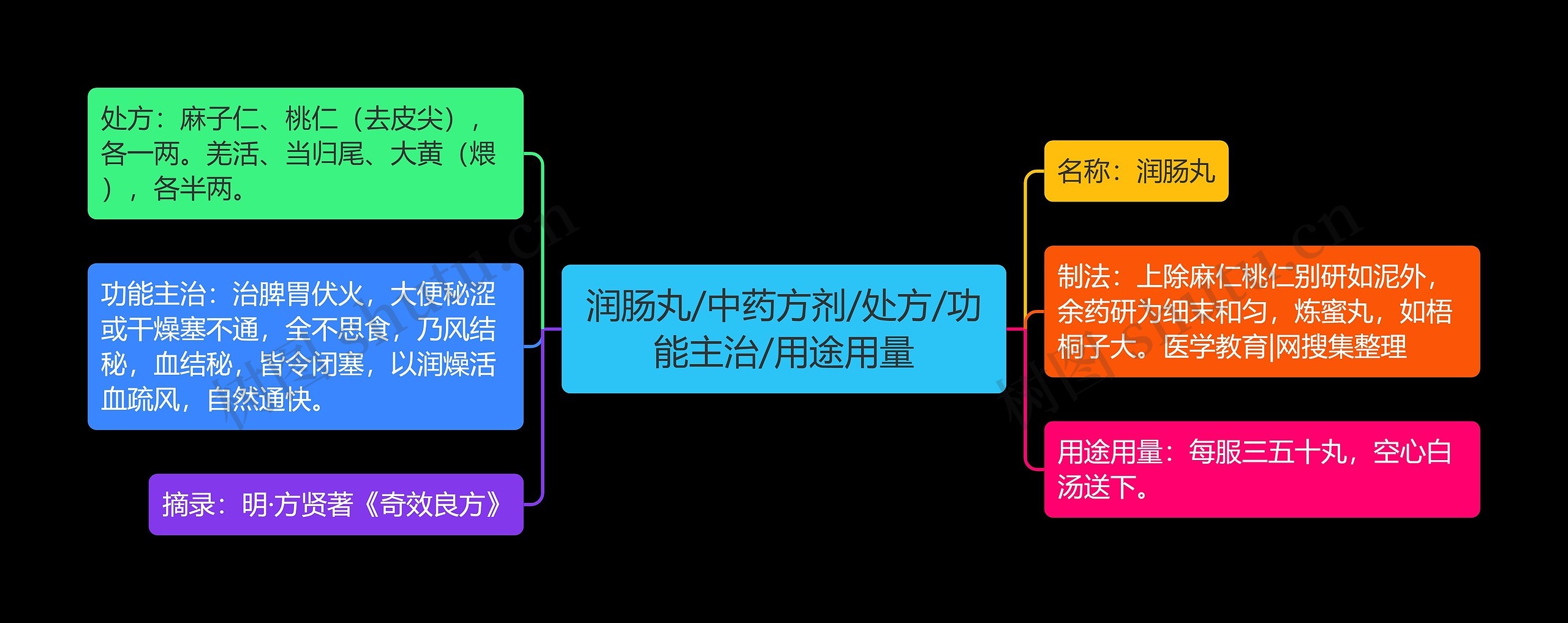 润肠丸/中药方剂/处方/功能主治/用途用量

处方：麻子仁、桃仁（去皮尖），各一两。羌活、当归尾、大黄（煨），各半两。

功能主治：治脾胃伏火，大便秘涩或干燥塞不通，全不思食，乃风结秘，血结秘，皆令闭塞，以润燥活血疏风，自然通快。

摘录：明·方贤著《奇效良方》

名称：润肠丸

制法：上除麻仁桃仁别研如泥外，余药研为细末和匀，炼蜜丸，如梧桐子大。医学教育|网搜集整理

用途用量：每服三五十丸，空心白汤送下。

树图 shutu.cn

树图 shutu.cn